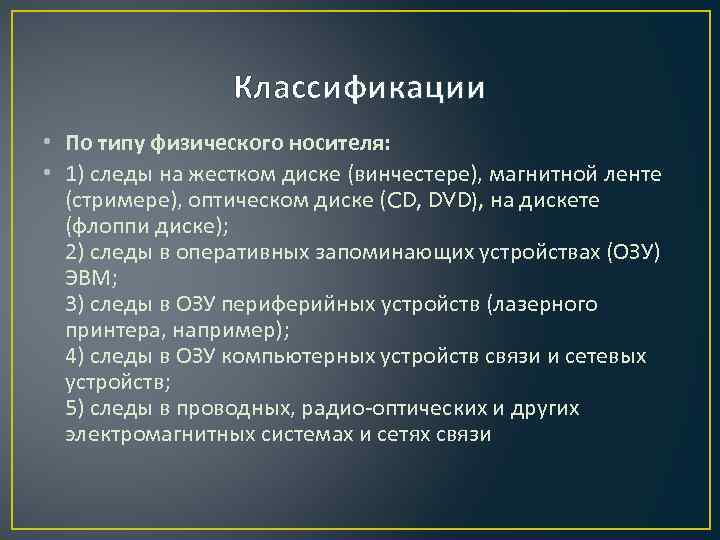 Классификации

• По типу физического носителя:

• 1) следы на жестком диске (винчестере), магнитной ленте (стримере), оптическом диске (CD, DVD), на дискете (флоппи диске);
2) следы в оперативных запоминающих устройствах (ОЗУ) ЭВМ;
3) следы в ОЗУ периферийных устройств (лазерного принтера, например);
4) следы в ОЗУ компьютерных устройств связи и сетевых устройств;
5) следы в проводных, радио-оптических и других электромагнитных системах и сетях связи